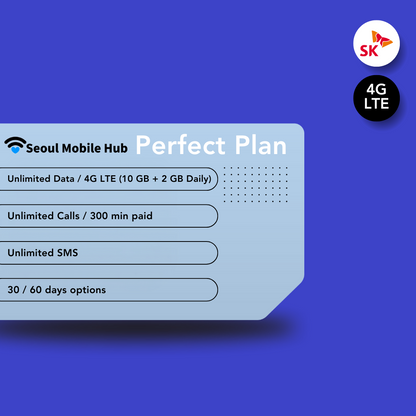 SK

4G LTE

Seoul Mobile Hub Perfect Plan

Unlimited Data / 4G LTE (10 GB + 2 GB Daily)

Unlimited Calls / 300 min paid

Unlimited SMS

30 / 60 days options